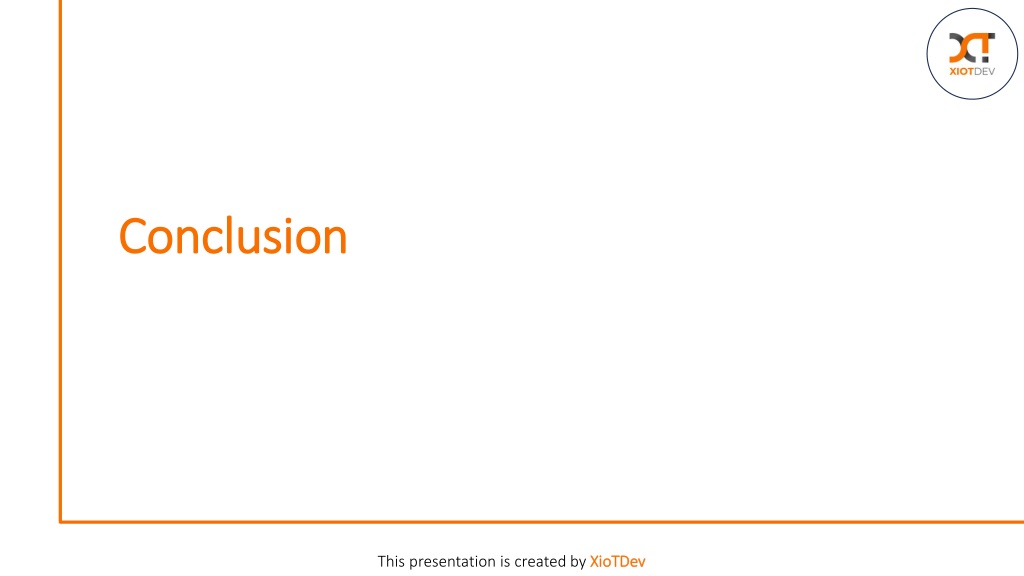 XIOTDEV

Conclusion

This presentation is created by XioTDev